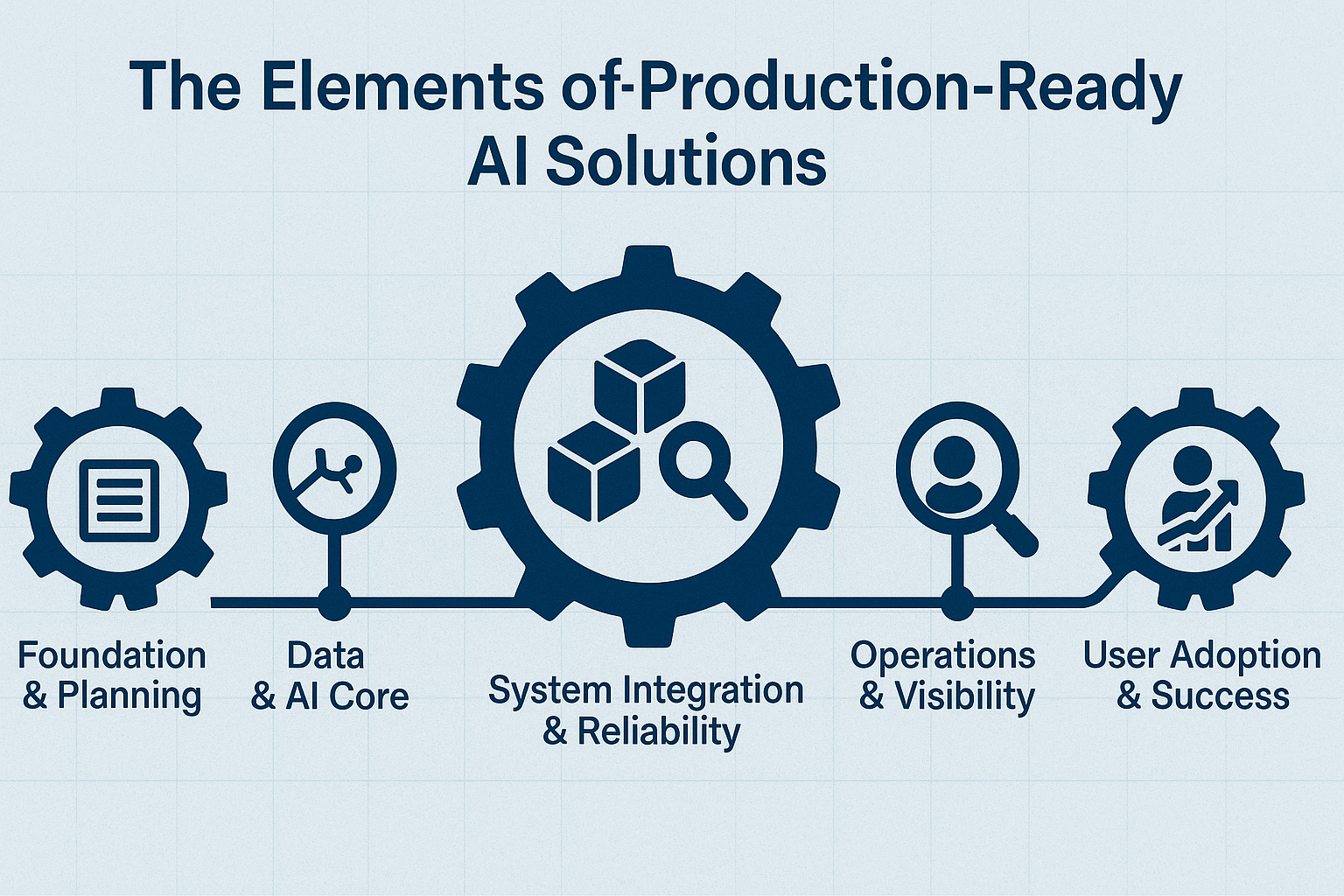 The Elements of-Production-Ready AI Solutions

Foundation & Planning

Data & AI Core

System Integration & Reliability

Operations & Visibility

User Adoption & Success